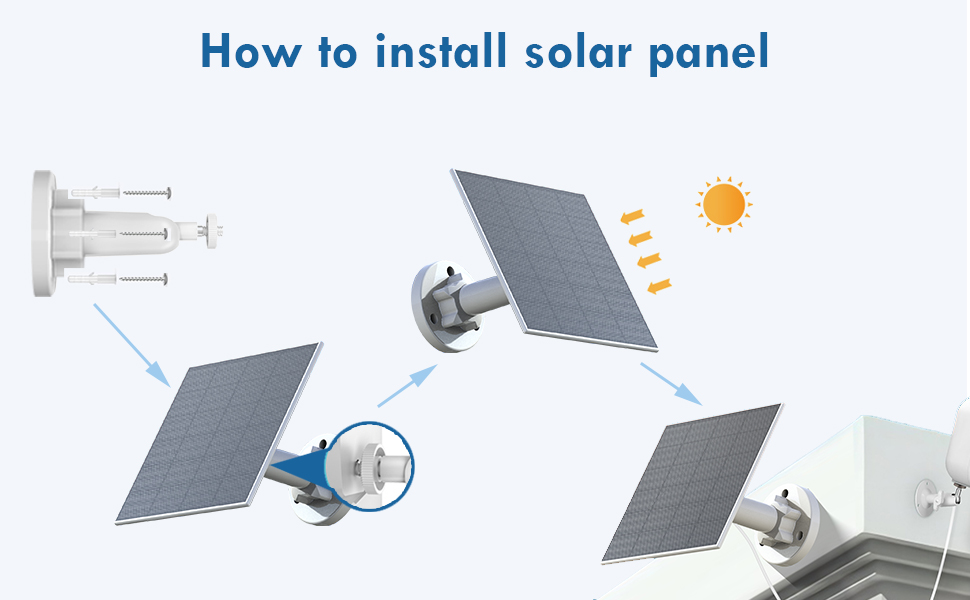 How to install solar panel